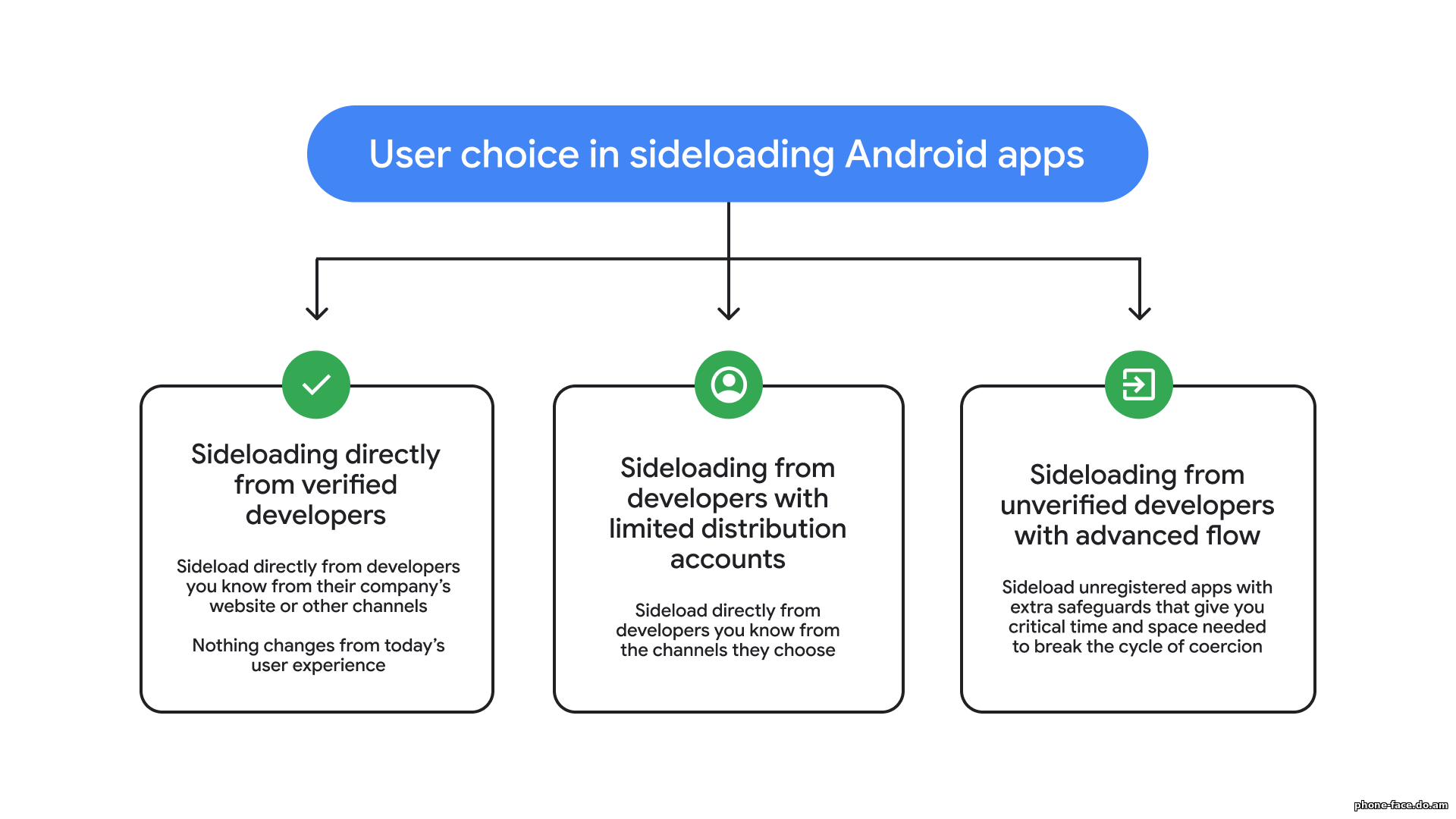 User choice in sideloading Android apps

Sideloading directly from verified developers

Sideload directly from developers you know from their company's website or other channels

Nothing changes from today's user experience

Sideloading from developers with limited distribution accounts

Sideload directly from developers you know from the channels they choose

Sideloading from unverified developers with advanced flow

Sideload unregistered apps with extra safeguards that give you critical time and space needed to break the cycle of coercion

phone-face.do.am